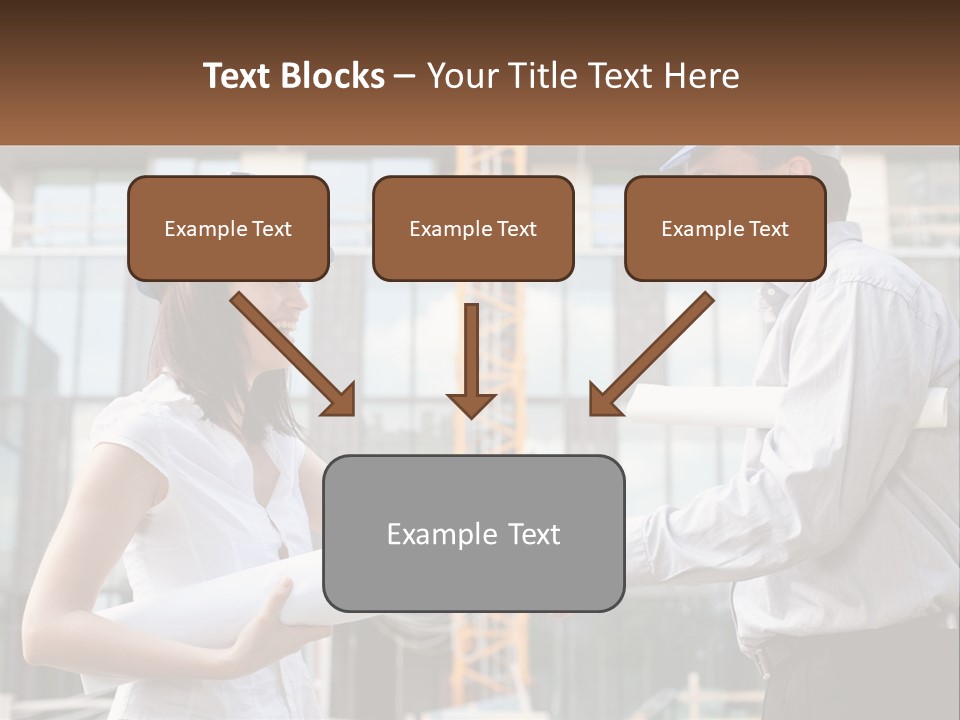 Text Blocks – Your Title Text Here

Example Text

Example Text

Example Text

Example Text